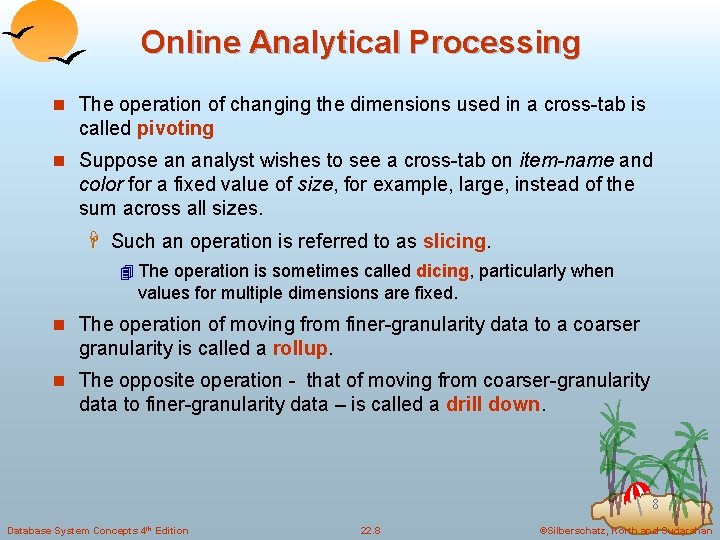 Online Analytical Processing

n The operation of changing the dimensions used in a cross-tab is called pivoting

n Suppose an analyst wishes to see a cross-tab on item-name and color for a fixed value of size, for example, large, instead of the sum across all sizes.

H Such an operation is referred to as slicing.

4 The operation is sometimes called dicing, particularly when values for multiple dimensions are fixed.

n The operation of moving from finer-granularity data to a coarser granularity is called a rollup.

n The opposite operation - that of moving from coarser-granularity data to finer-granularity data – is called a drill down.

8

Database System Concepts 4th Edition

22.8

©Silberschatz, Korth and Sudarshan